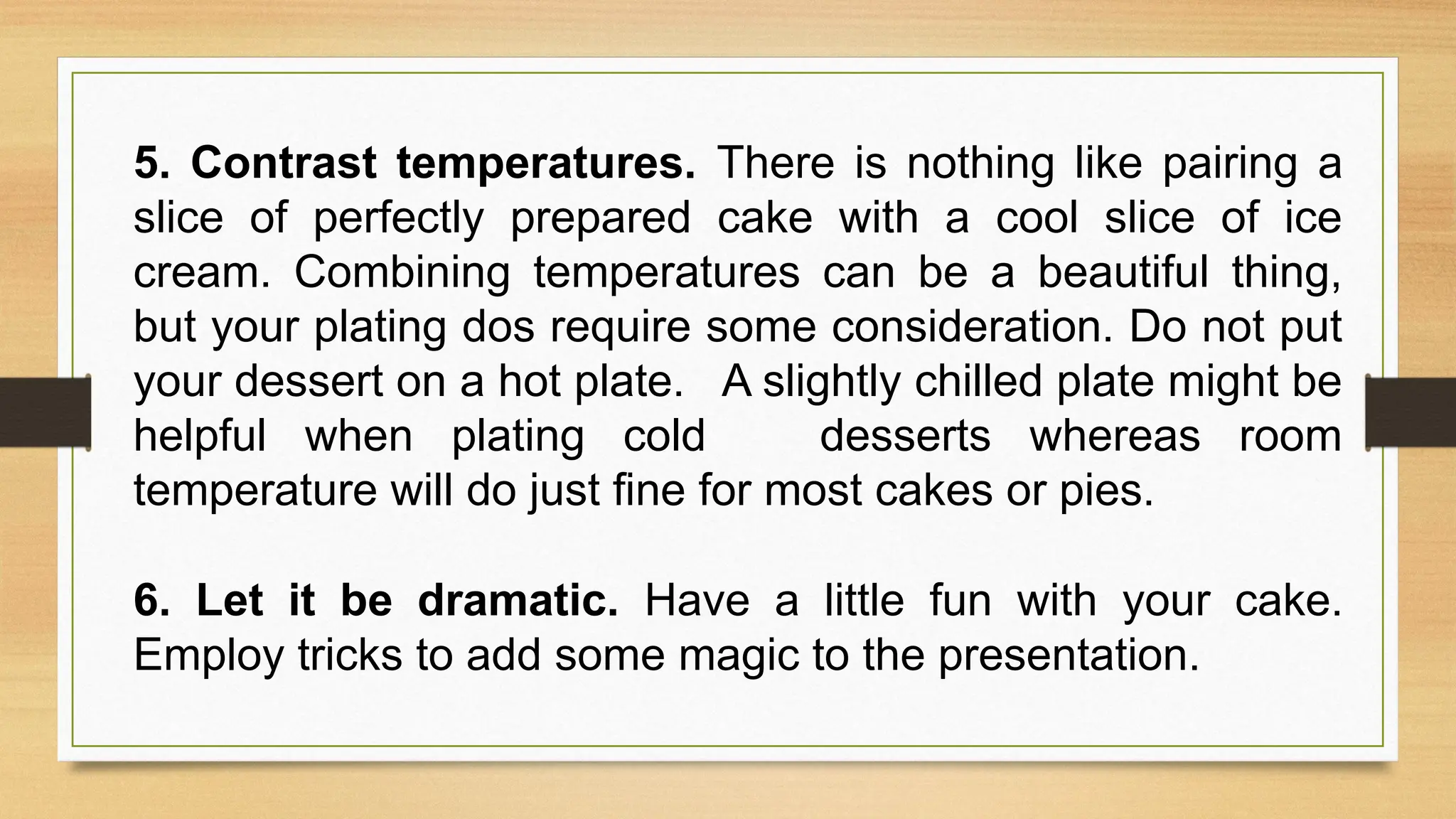 5. Contrast temperatures. There is nothing like pairing a slice of perfectly prepared cake with a cool slice of ice cream. Combining temperatures can be a beautiful thing, but your plating dos require some consideration. Do not put your dessert on a hot plate. A slightly chilled plate might be helpful when plating cold desserts whereas room temperature will do just fine for most cakes or pies.

6. Let it be dramatic. Have a little fun with your cake. Employ tricks to add some magic to the presentation.